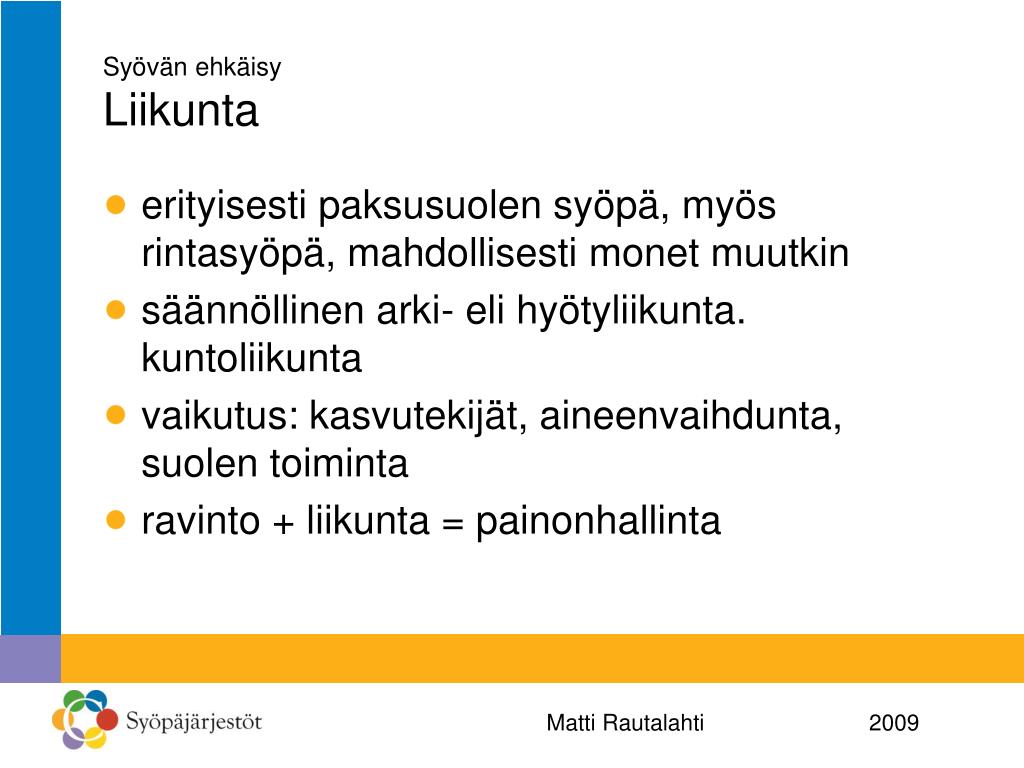 Syövän ehkäisy
Liikunta

- erityisesti paksusuolen syöpä, myös rintasyöpä, mahdollisesti monet muutkin
- säännöllinen arki- eli hyötyliikunta. kuntoliikunta
- vaikutus: kasvutekijät, aineenvaihdunta, suolen toiminta
- ravinto + liikunta = painonhallinta

Syöpäjärjestöt

Matti Rautalahti

2009